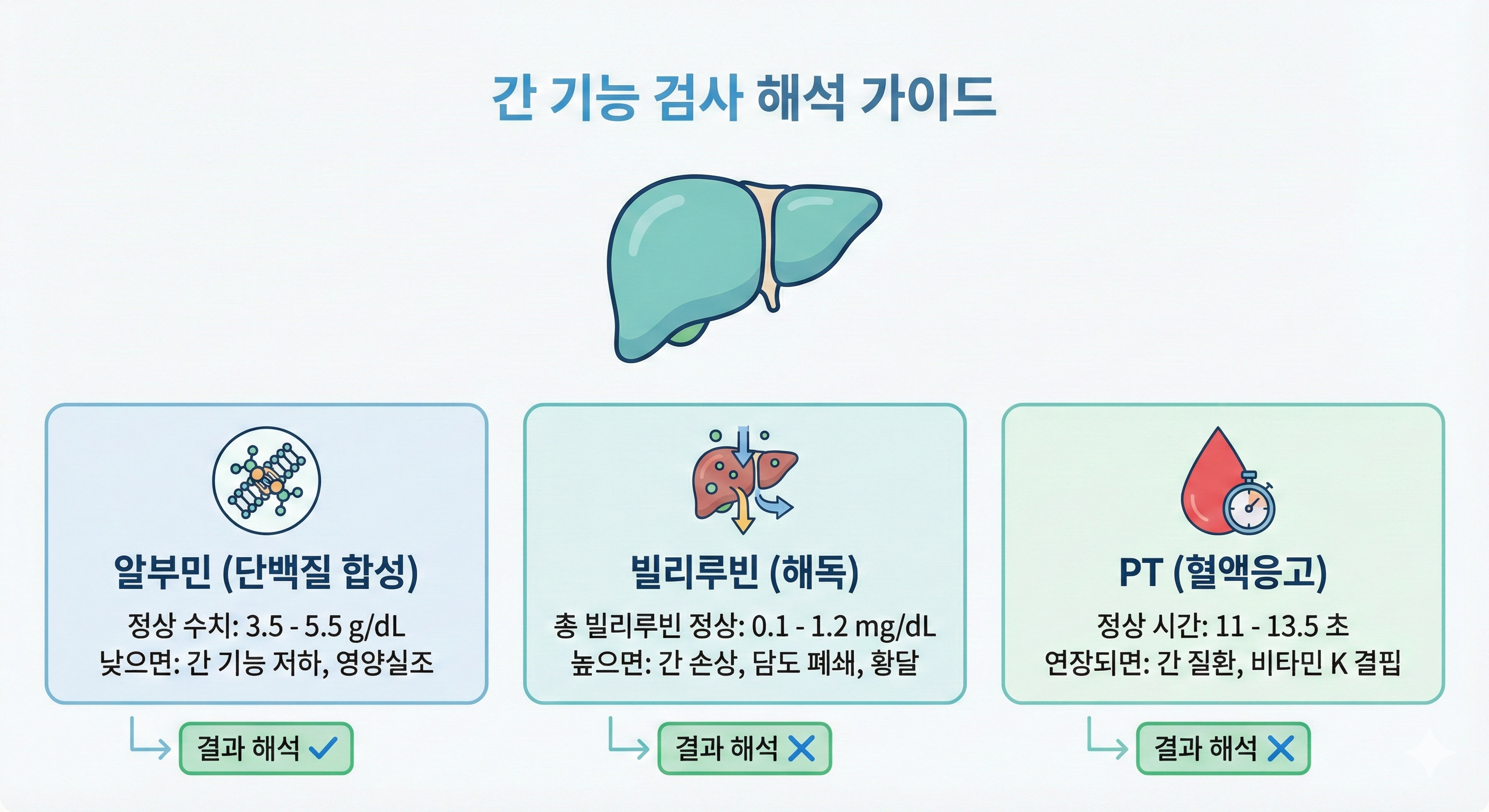 간 기능 검사 해석 가이드

알부민 (단백질 합성)

정상 수치: 3.5 - 5.5 g/dL
낮으면: 간 기능 저하, 영양실조

결과 해석 ✓

빌리루빈 (해독)

총 빌리루빈 정상: 0.1 - 1.2 mg/dL
높으면: 간 손상, 담도 폐쇄, 황달

결과 해석 ✕

PT (혈액응고)

정상 시간: 11 - 13.5 초
연장되면: 간 질환, 비타민 K 결핍

결과 해석 ✕